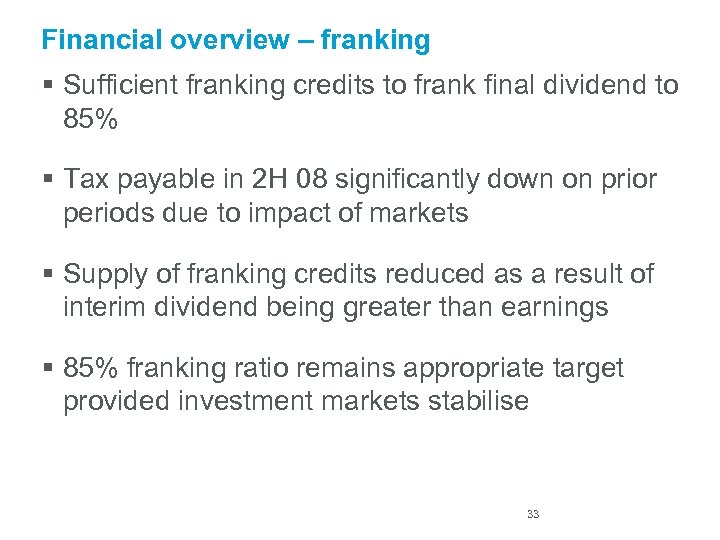 Financial overview – franking

▪ Sufficient franking credits to frank final dividend to 85%

▪ Tax payable in 2H 08 significantly down on prior periods due to impact of markets

▪ Supply of franking credits reduced as a result of interim dividend being greater than earnings

▪ 85% franking ratio remains appropriate target provided investment markets stabilise

33